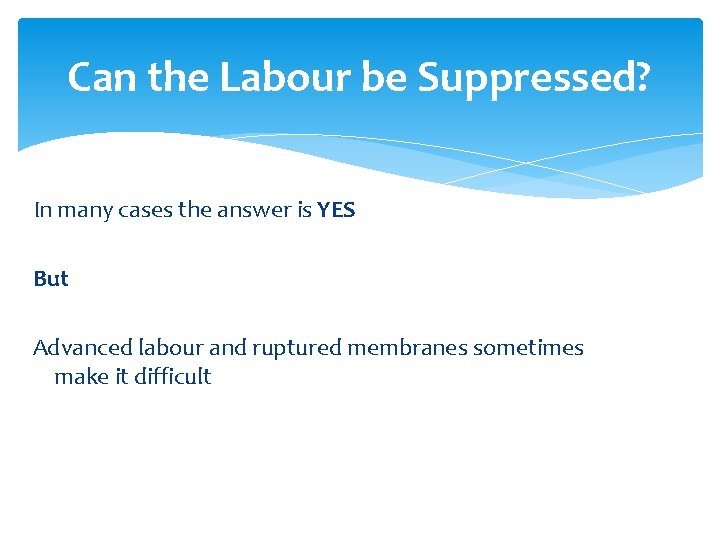 Can the Labour be Suppressed?

In many cases the answer is YES

But

Advanced labour and ruptured membranes sometimes make it difficult